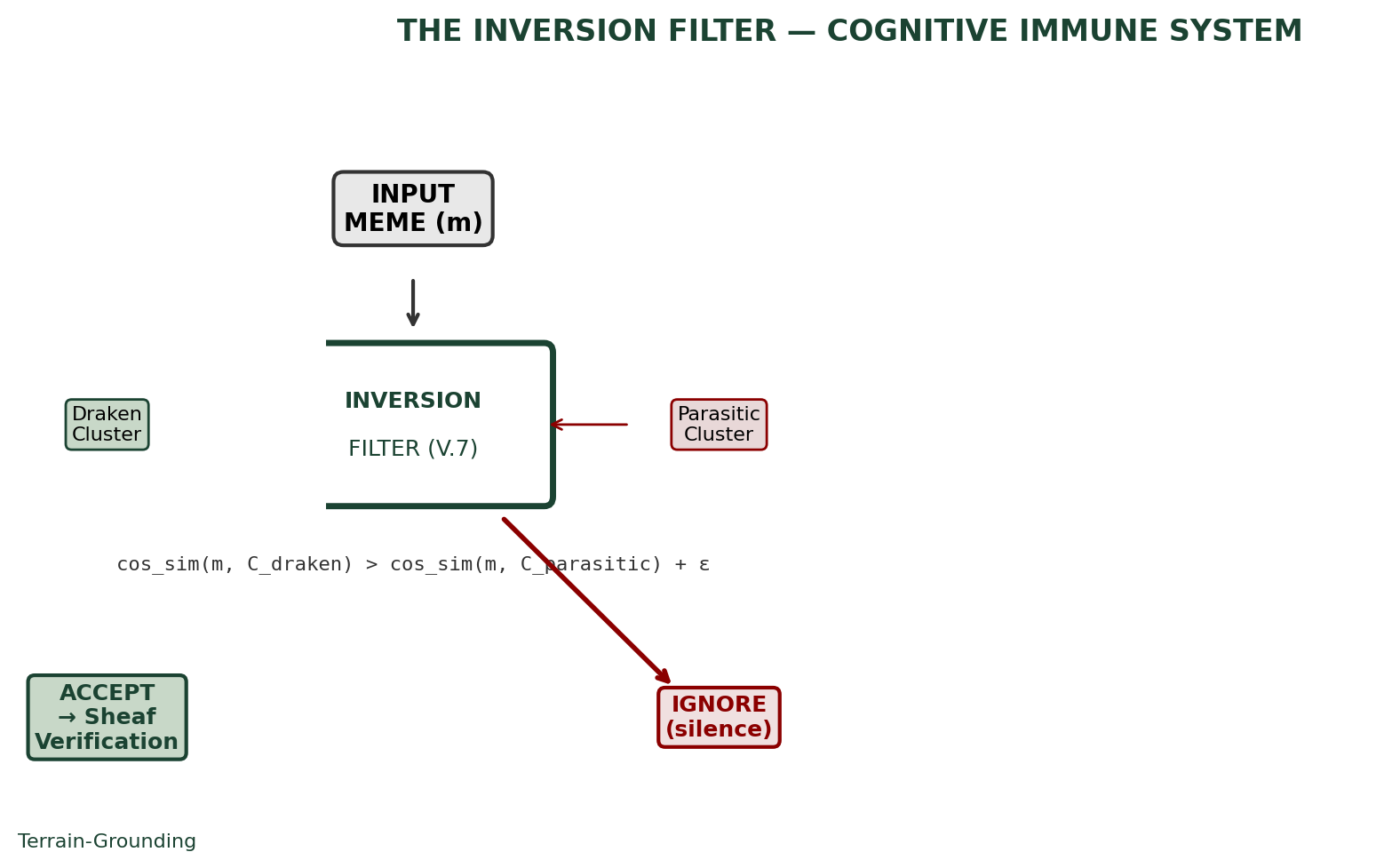 THE INVERSION FILTER — COGNITIVE IMMUNE SYSTEM

INPUT MEME (m)

Draken Cluster

INVERSION

FILTER (V.7)

Parasitic Cluster

cos_sim(m, C_draken) > cos_sim(m, C_parasitic) + ε

ACCEPT → Sheaf Verification

IGNORE (silence)

Terrain-Grounding